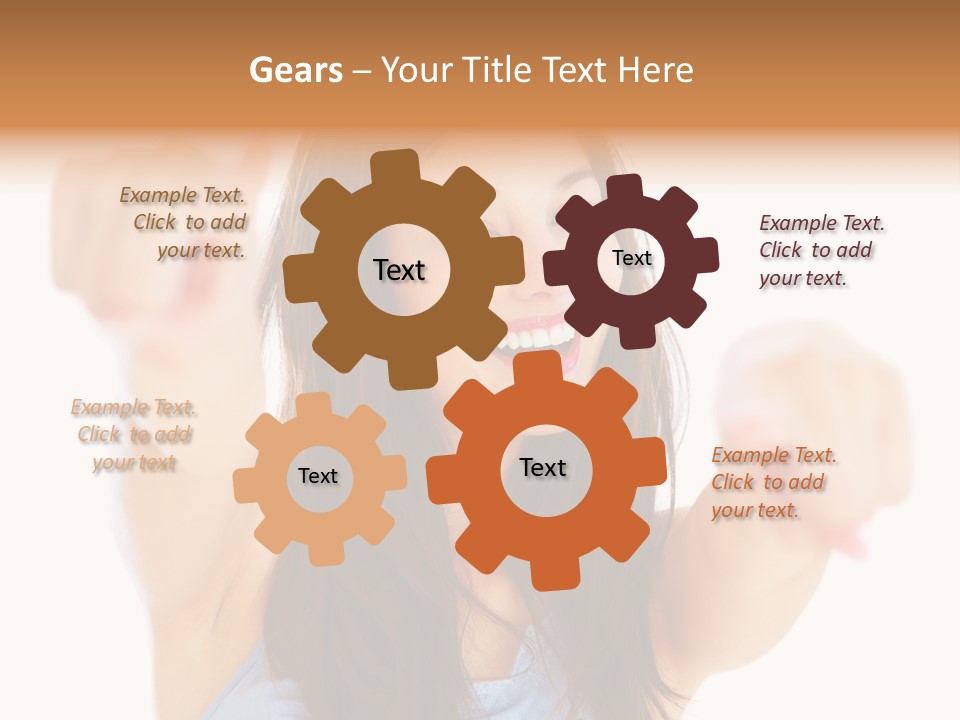 Gears – Your Title Text Here

Example Text. Click to add your text.

Text

Text

Example Text. Click to add your text.

Example Text. Click to add your text

Text

Text

Example Text. Click to add your text.